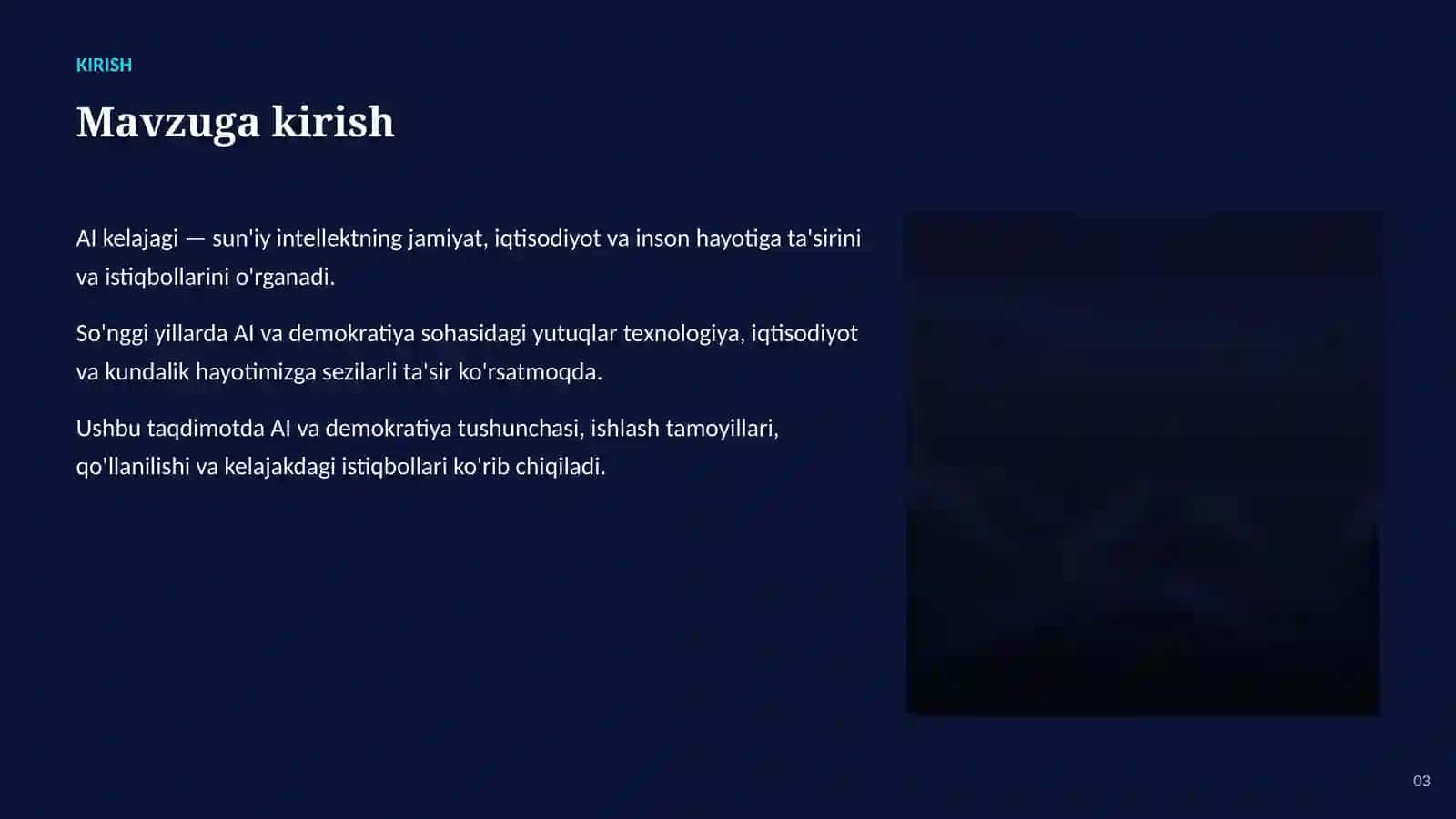 KIRISH

Mavzuga kirish

AI kelajagi — sun'iy intellektning jamiyat, iqtisodiyot va inson hayotiga ta'sirini va istiqbollarini o'rganadi.

So'nggi yillarda AI va demokratiya sohasidagi yutuqlar texnologiya, iqtisodiyot va kundalik hayotimizga sezilarli ta'sir ko'rsatmoqda.

Ushbu taqdimotda AI va demokratiya tushunchasi, ishlash tamoyillari, qo'llanilishi va kelajakdagi istiqbollari ko'rib chiqiladi.

03